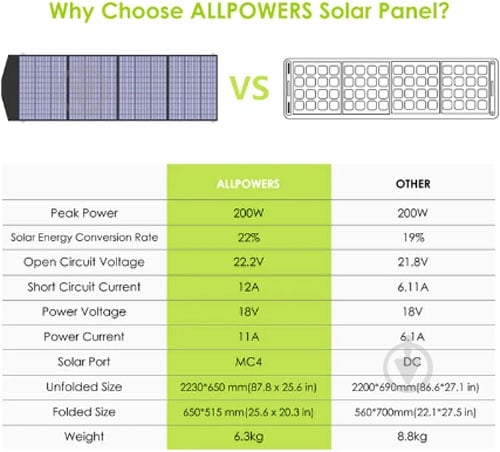 Why Choose ALLPOWERS Solar Panel?

VS

| | ALLPOWERS | OTHER |
|---|---|---|
| Peak Power | 200W | 200W |
| Solar Energy Conversion Rate | 22% | 19% |
| Open Circuit Voltage | 22.2V | 21.8V |
| Short Circuit Current | 12A | 6.11A |
| Power Voltage | 18V | 18V |
| Power Current | 11A | 6.1A |
| Solar Port | MC4 | DC |
| Unfolded Size | 2230*650 mm(87.8 x 25.6 in) | 2200*690mm(86.6*27.1 in) |
| Folded Size | 650*515 mm(25.6 x 20.3 in) | 560*700mm(22.1*27.5 in) |
| Weight | 6.3kg | 8.8kg |